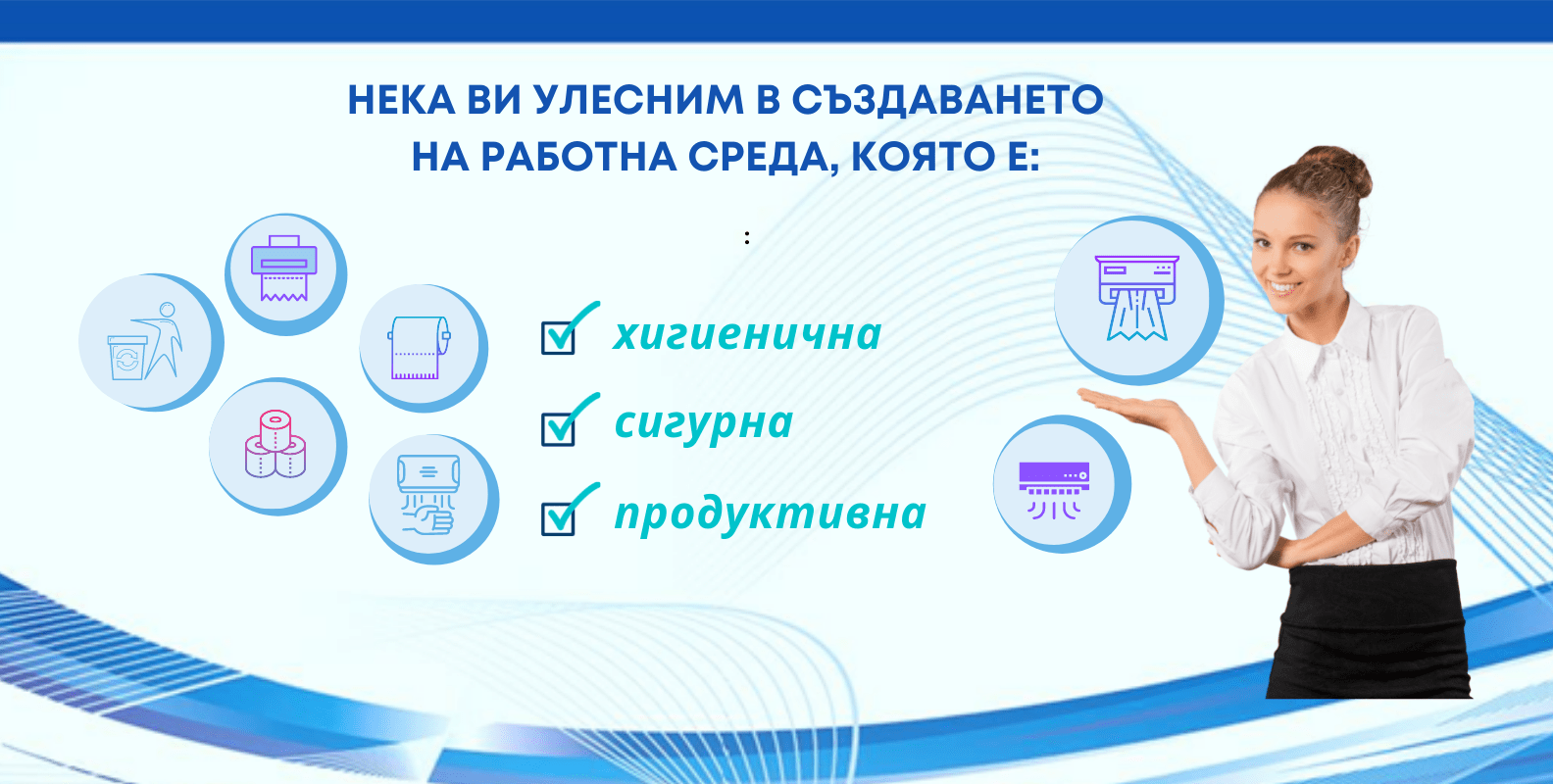 НЕКА ВИ УЛЕСНИМ В СЪЗДАВАНЕТО НА РАБОТНА СРЕДА, КОЯТО Е:

:

хигиенична

сигурна

продуктивна